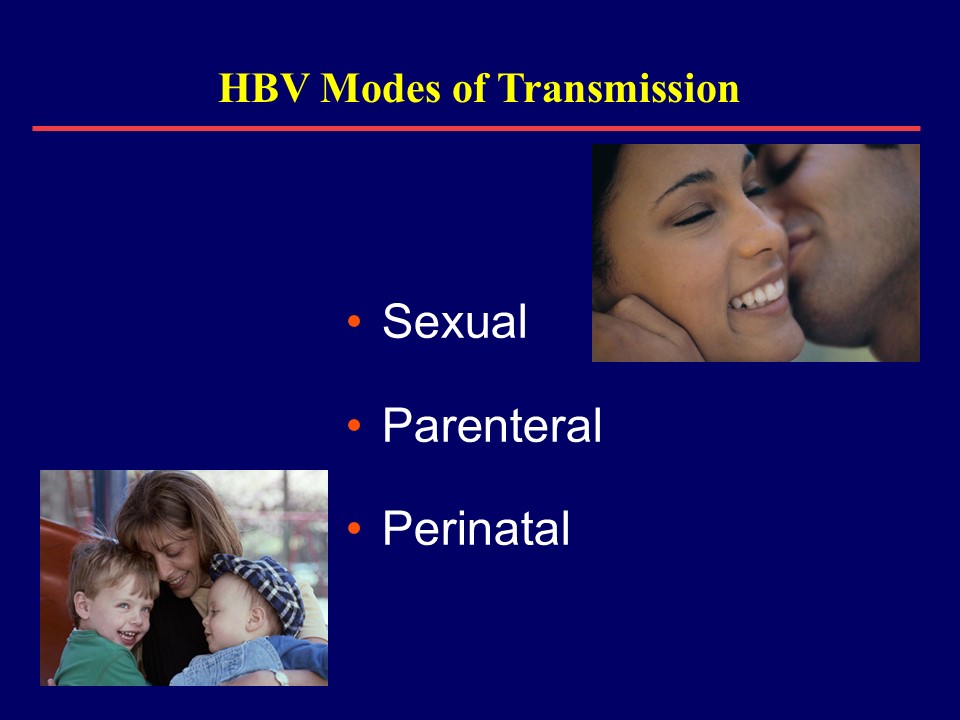 HBV Modes of Transmission

• Sexual

• Parenteral

• Perinatal